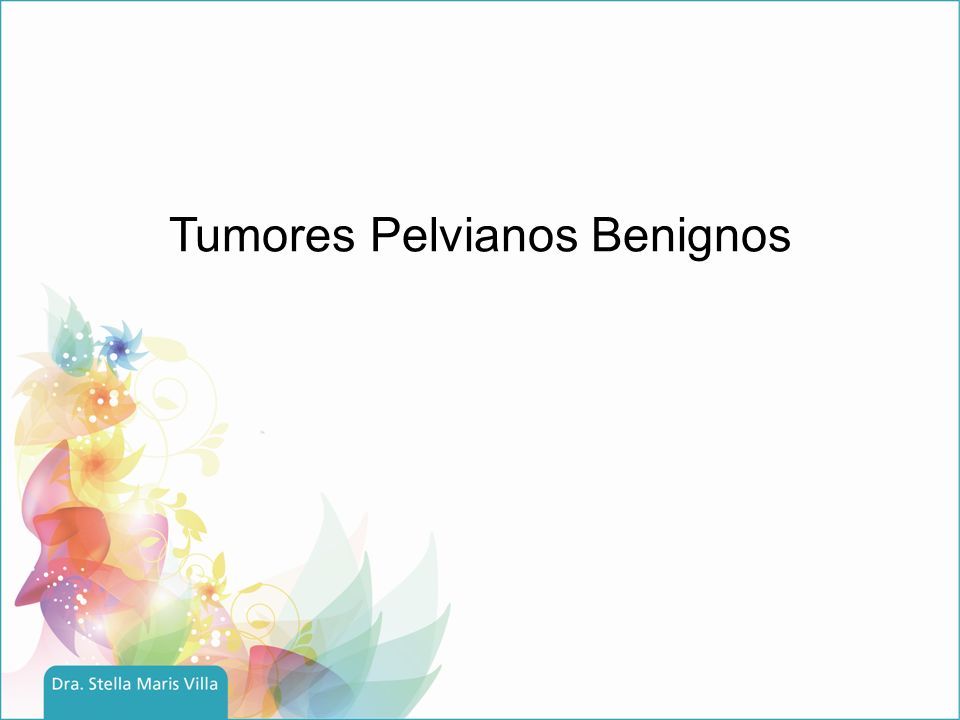 Tumores Pelvianos Benignos

Dra. Stella Maris Villa